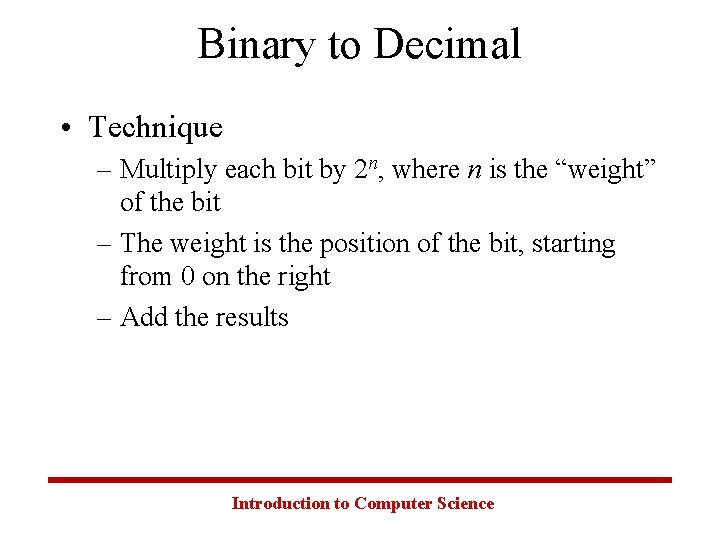 Binary to Decimal

• Technique

– Multiply each bit by $2^n$, where $n$ is the “weight” of the bit

– The weight is the position of the bit, starting from 0 on the right

– Add the results

Introduction to Computer Science